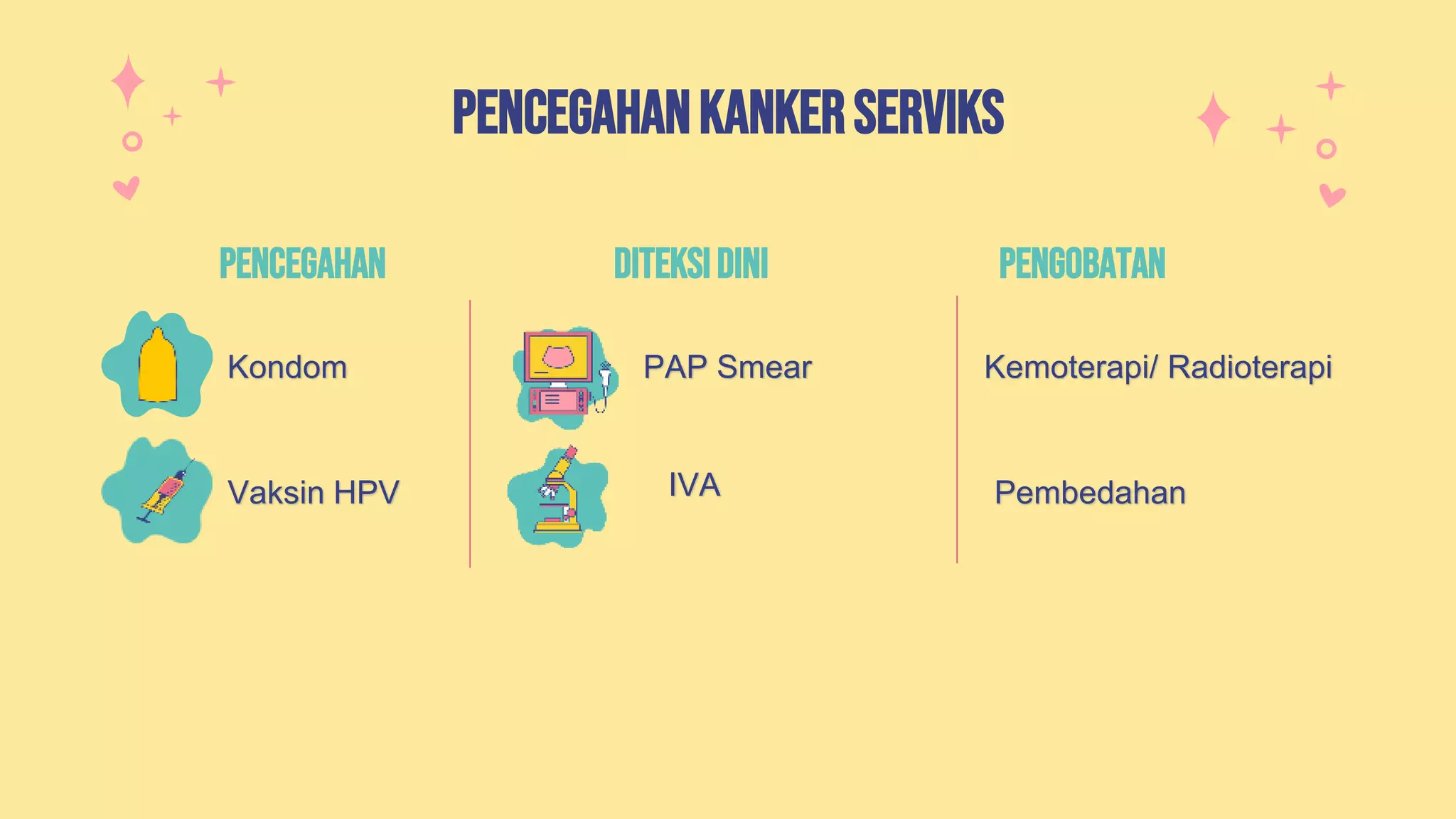 PENCEGAHAN KANKER SERVIKS

PENCEGAHAN

Kondom

Vaksin HPV

DITEKSI DINI

PAP Smear

IVA

PENGOBATAN

Kemoterapi/ Radioterapi

Pembedahan